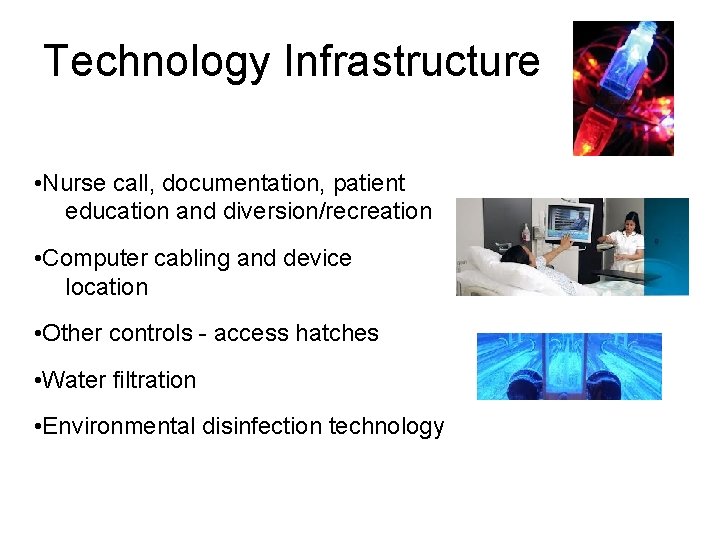 Technology Infrastructure

•Nurse call, documentation, patient education and diversion/recreation

•Computer cabling and device location

•Other controls - access hatches

•Water filtration

•Environmental disinfection technology